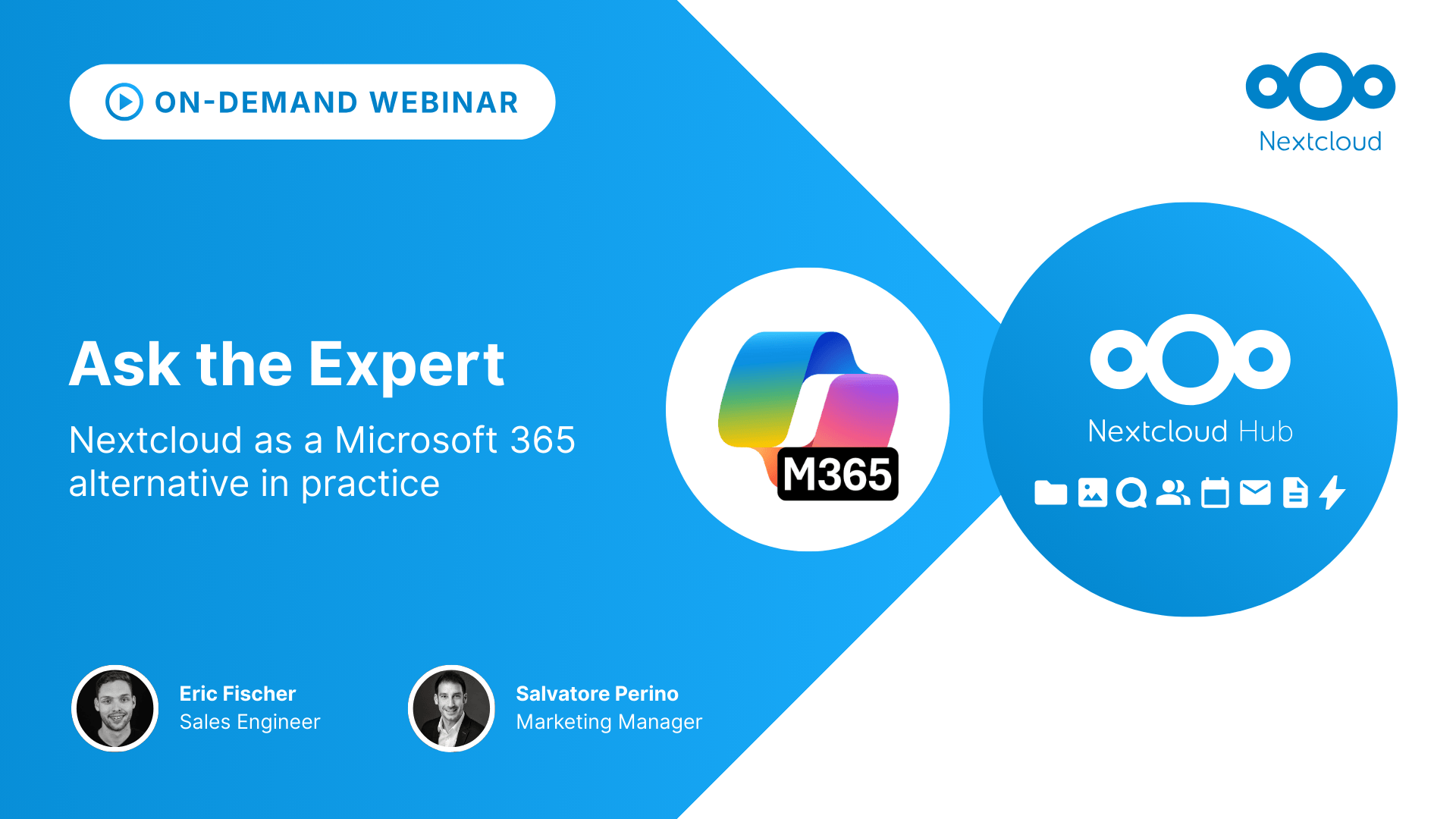 ON-DEMAND WEBINAR

Nextcloud

Ask the Expert

Nextcloud as a Microsoft 365 alternative in practice

M365

Nextcloud Hub

Eric Fischer
Sales Engineer

Salvatore Perino
Marketing Manager